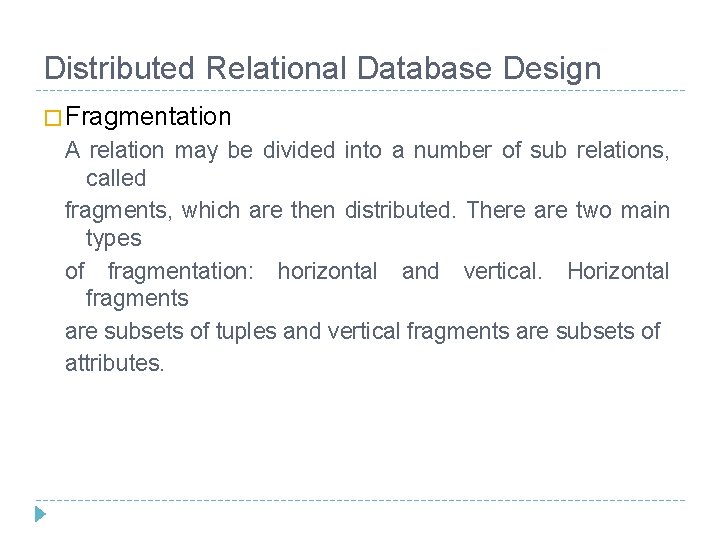 Distributed Relational Database Design

Fragmentation

A relation may be divided into a number of sub relations, called fragments, which are then distributed. There are two main types of fragmentation: horizontal and vertical. Horizontal fragments are subsets of tuples and vertical fragments are subsets of attributes.